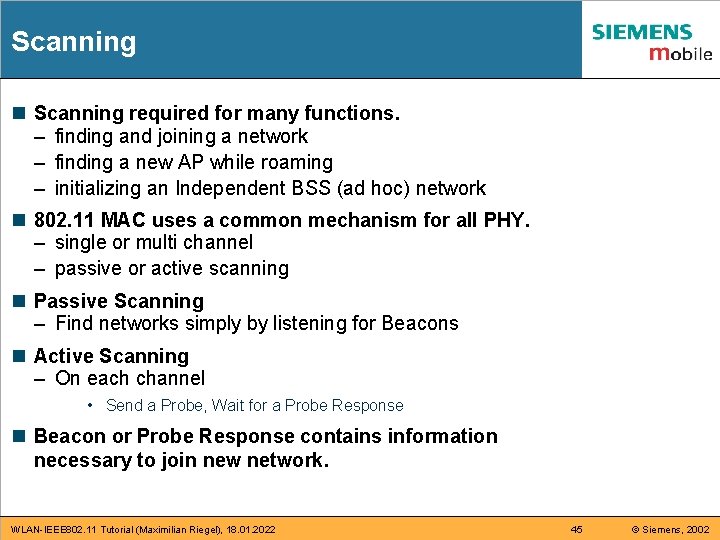 Scanning

SIEMENS
mobile

■ Scanning required for many functions.
– finding and joining a network
– finding a new AP while roaming
– initializing an Independent BSS (ad hoc) network

■ 802.11 MAC uses a common mechanism for all PHY.
– single or multi channel
– passive or active scanning

■ Passive Scanning
– Find networks simply by listening for Beacons

■ Active Scanning
– On each channel
• Send a Probe, Wait for a Probe Response

■ Beacon or Probe Response contains information necessary to join new network.

WLAN-IEEE802.11 Tutorial (Maximilian Riegel), 18.01.2022 45 © Siemens, 2002